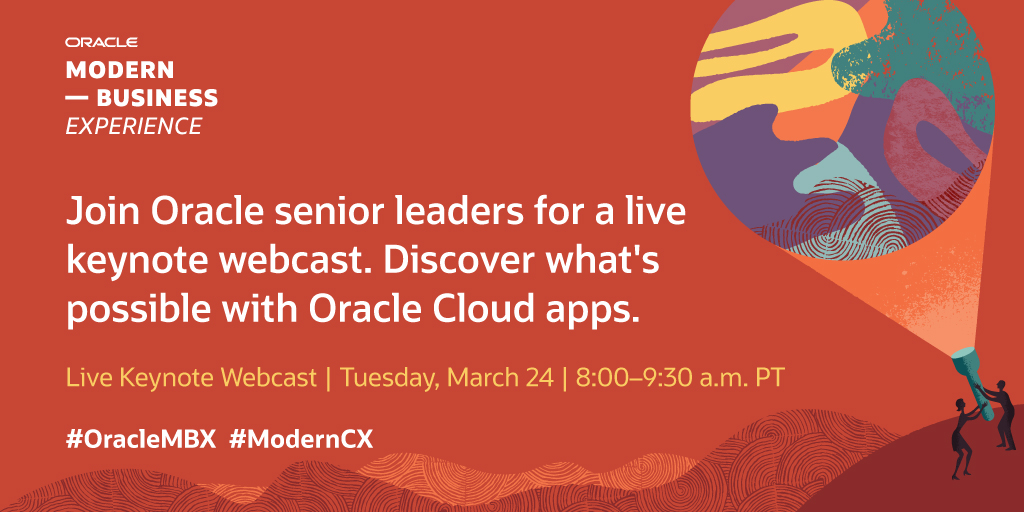 ORACLE
MODERN
— BUSINESS
EXPERIENCE

Join Oracle senior leaders for a live keynote webcast. Discover what's possible with Oracle Cloud apps.

Live Keynote Webcast | Tuesday, March 24 | 8:00–9:30 a.m. PT

#OracleMBX #ModernCX